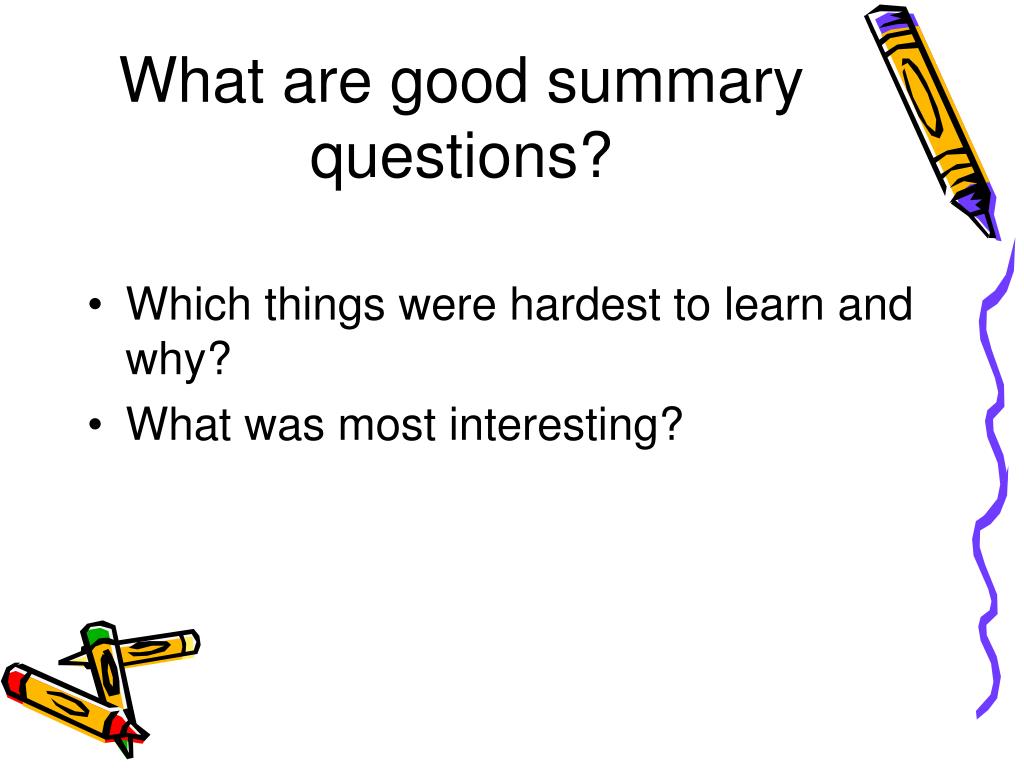 What are good summary questions?

• Which things were hardest to learn and why?
• What was most interesting?